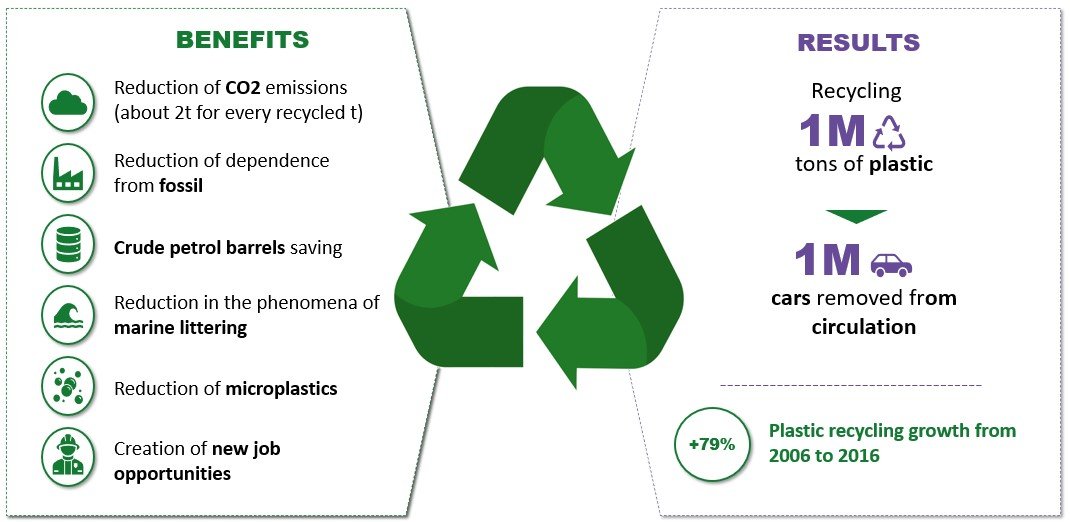 BENEFITS

Reduction of CO2 emissions (about 2t for every recycled t)

Reduction of dependence from fossil

Crude petrol barrels saving

Reduction in the phenomena of marine littering

Reduction of microplastics

Creation of new job opportunities

RESULTS

Recycling
1M
tons of plastic

1M
cars removed from circulation

+79%
Plastic recycling growth from 2006 to 2016